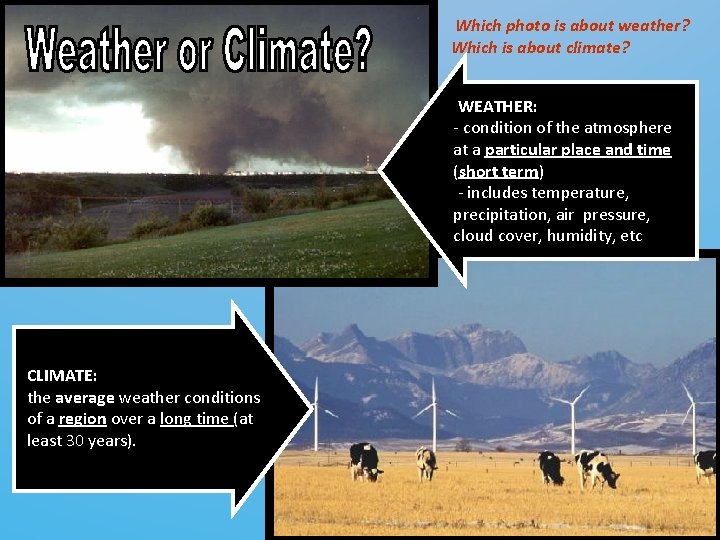 Weather or Climate?

Which photo is about weather?
Which is about climate?

WEATHER:
- condition of the atmosphere at a particular place and time (short term)
- includes temperature, precipitation, air pressure, cloud cover, humidity, etc

CLIMATE:
the average weather conditions of a region over a long time (at least 30 years).